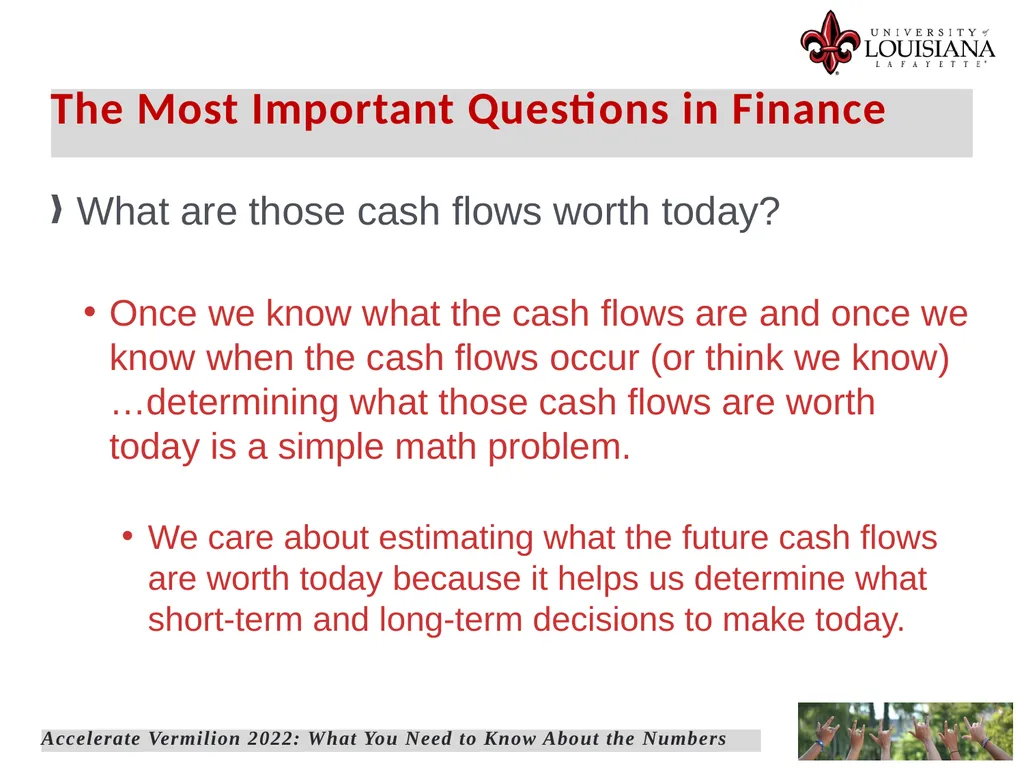 UNIVERSITY of LOUISIANA LAFAYETTE

The Most Important Questions in Finance

What are those cash flows worth today?

• Once we know what the cash flows are and once we know when the cash flows occur (or think we know) …determining what those cash flows are worth today is a simple math problem.

• We care about estimating what the future cash flows are worth today because it helps us determine what short-term and long-term decisions to make today.

Accelerate Vermilion 2022: What You Need to Know About the Numbers